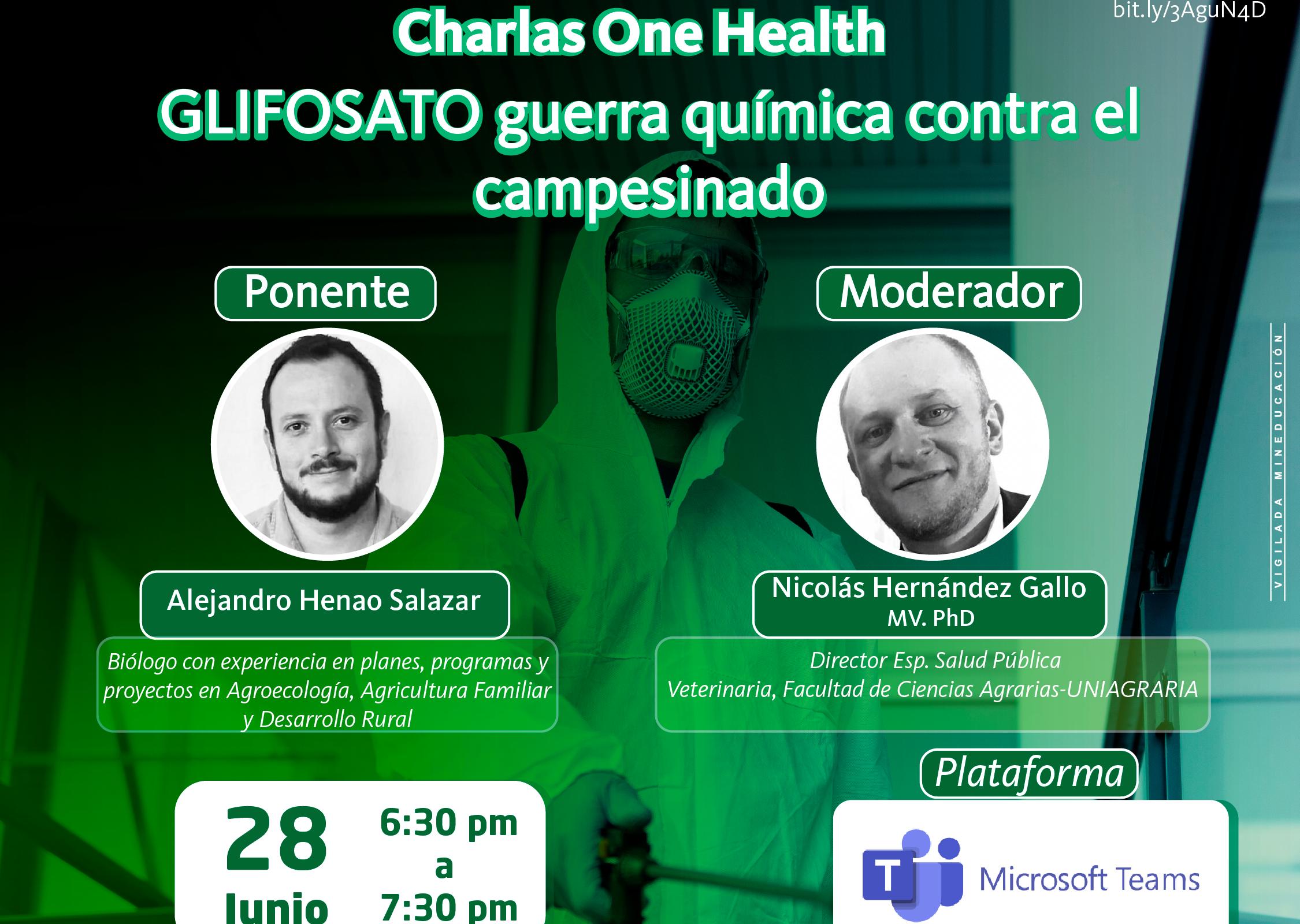 bit.ly/3AguN4D

Charlas One Health

GLIFOSATO guerra química contra el campesinado

Ponente

Alejandro Henao Salazar

Biólogo con experiencia en planes, programas y proyectos en Agroecología, Agricultura Familiar y Desarrollo Rural

Moderador

Nicolás Hernández Gallo
MV. PhD

Director Esp. Salud Pública Veterinaria, Facultad de Ciencias Agrarias-UNIAGRARIA

VIGILADA MINEDUCACIÓN

28
Junio

6:30 pm
a
7:30 pm

Plataforma

Microsoft Teams